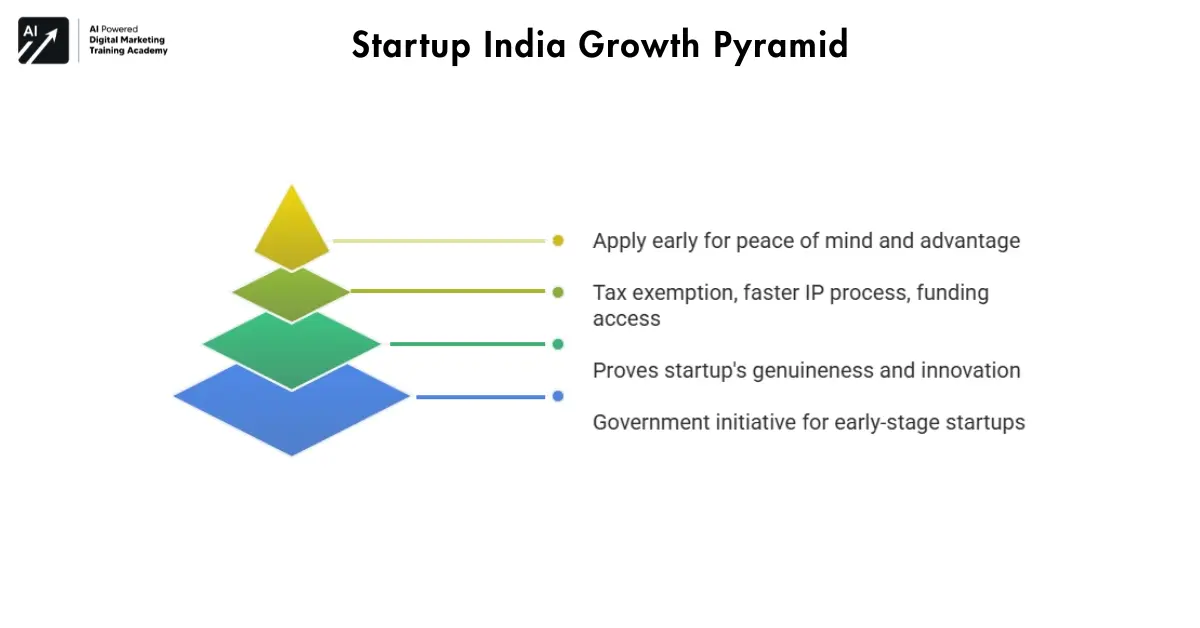 AI

AI Powered
Digital Marketing
Training Academy

Startup India Growth Pyramid

Apply early for peace of mind and advantage

Tax exemption, faster IP process, funding access

Proves startup's genuineness and innovation

Government initiative for early-stage startups